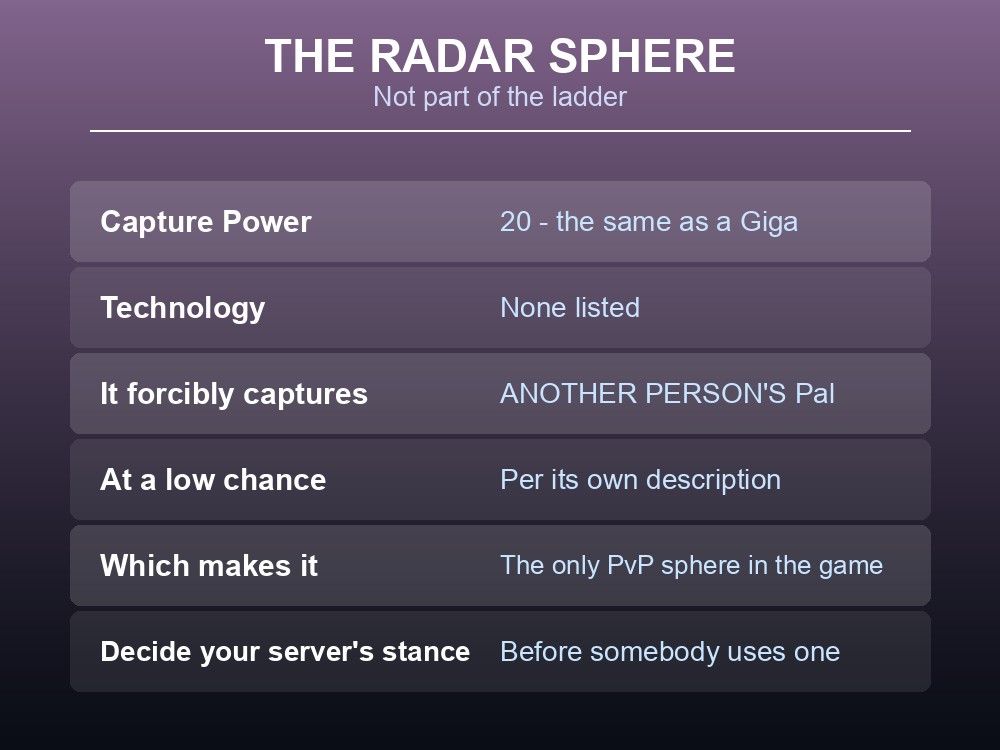 THE RADAR SPHERE
Not part of the ladder

| | |
|---|---|
| Capture Power | 20 - the same as a Giga |
| Technology | None listed |
| It forcibly captures | ANOTHER PERSON'S Pal |
| At a low chance | Per its own description |
| Which makes it | The only PvP sphere in the game |
| Decide your server's stance | Before somebody uses one |